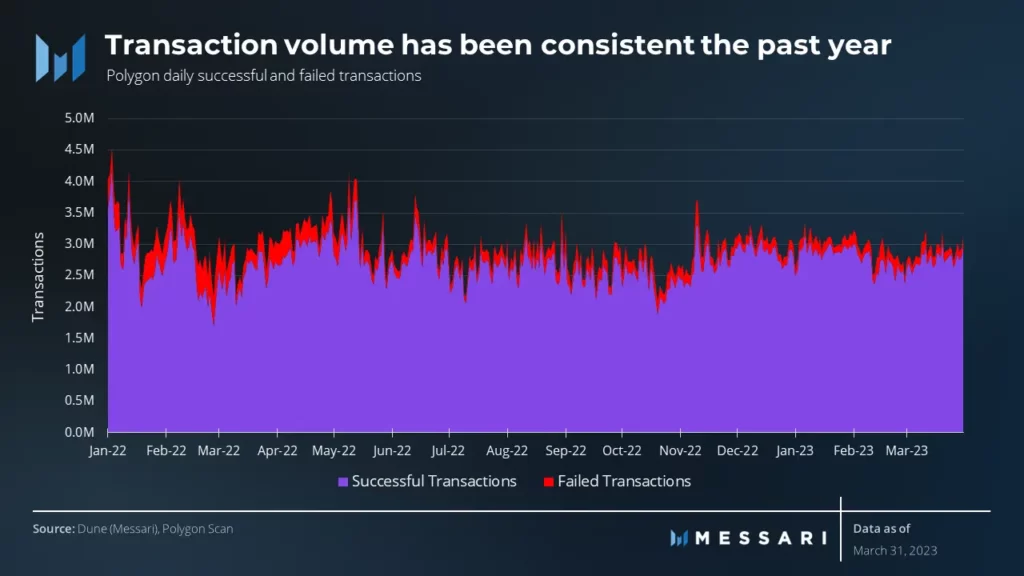 Transaction volume has been consistent the past year

Polygon daily successful and failed transactions

Transactions

5.0M
4.5M
4.0M
3.5M
3.0M
2.5M
2.0M
1.5M
1.0M
0.5M
0.0M

Jan-22 Feb-22 Mar-22 Apr-22 May-22 Jun-22 Jul-22 Aug-22 Sep-22 Oct-22 Nov-22 Dec-22 Jan-23 Feb-23 Mar-23

Successful Transactions Failed Transactions

Source: Dune (Messari), Polygon Scan

MESSARI

Data as of
March 31, 2023